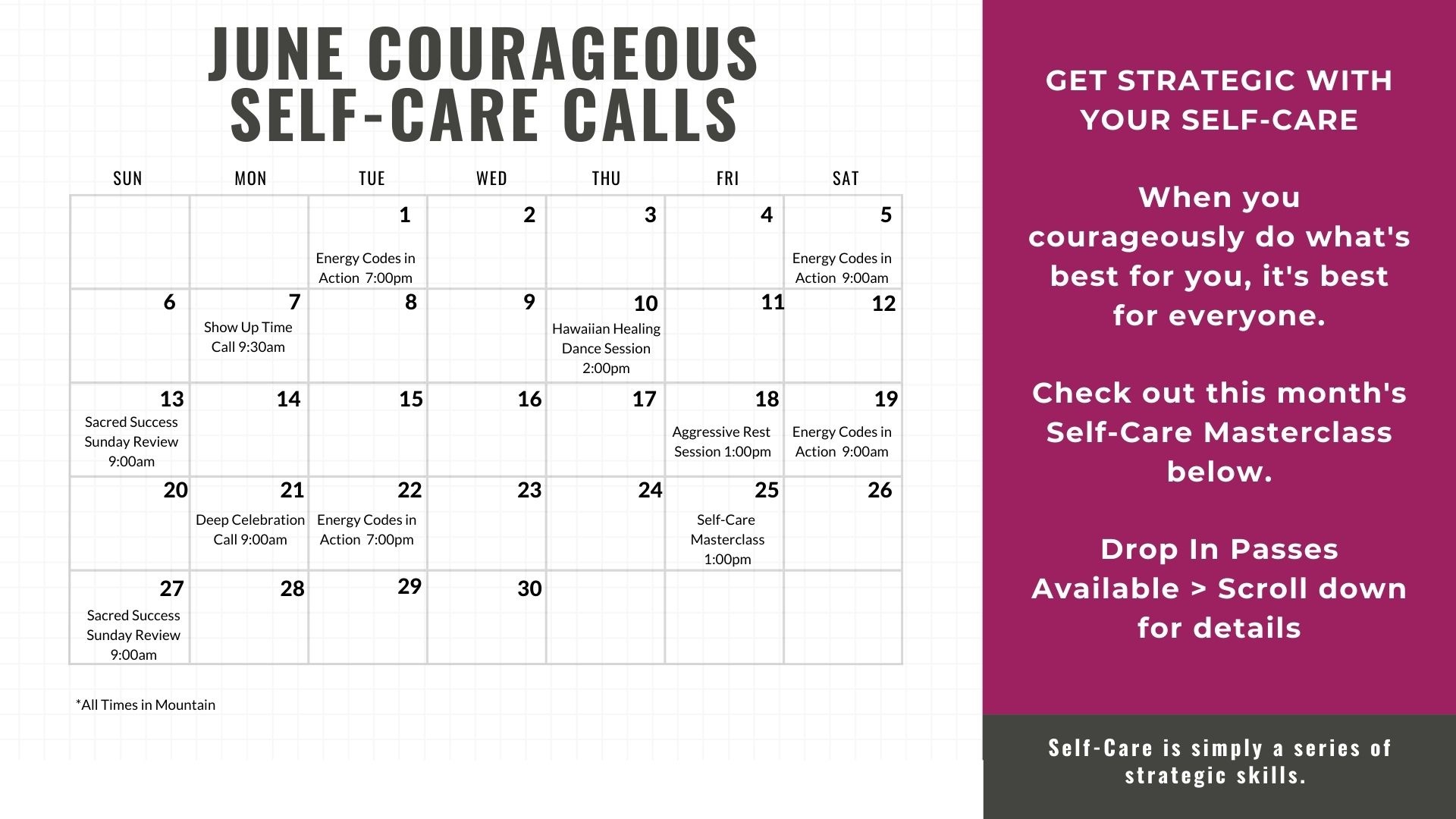 JUNE COURAGEOUS SELF-CARE CALLS

| SUN | MON | TUE | WED | THU | FRI | SAT |
|---|---|---|---|---|---|---|
| | | 1 Energy Codes in Action 7:00pm | 2 | 3 | 4 | 5 Energy Codes in Action 9:00am |
| 6 | 7 Show Up Time Call 9:30am | 8 | 9 | 10 Hawaiian Healing Dance Session 2:00pm | 11 | 12 |
| 13 Sacred Success Sunday Review 9:00am | 14 | 15 | 16 | 17 | 18 Aggressive Rest Session 1:00pm | 19 Energy Codes in Action 9:00am |
| 20 | 21 Deep Celebration Call 9:00am | 22 Energy Codes in Action 7:00pm | 23 | 24 | 25 Self-Care Masterclass 1:00pm | 26 |
| 27 Sacred Success Sunday Review 9:00am | 28 | 29 | 30 | | | |

*All Times in Mountain

GET STRATEGIC WITH YOUR SELF-CARE

When you courageously do what's best for you, it's best for everyone.

Check out this month's Self-Care Masterclass below.

Drop In Passes Available > Scroll down for details

Self-Care is simply a series of strategic skills.